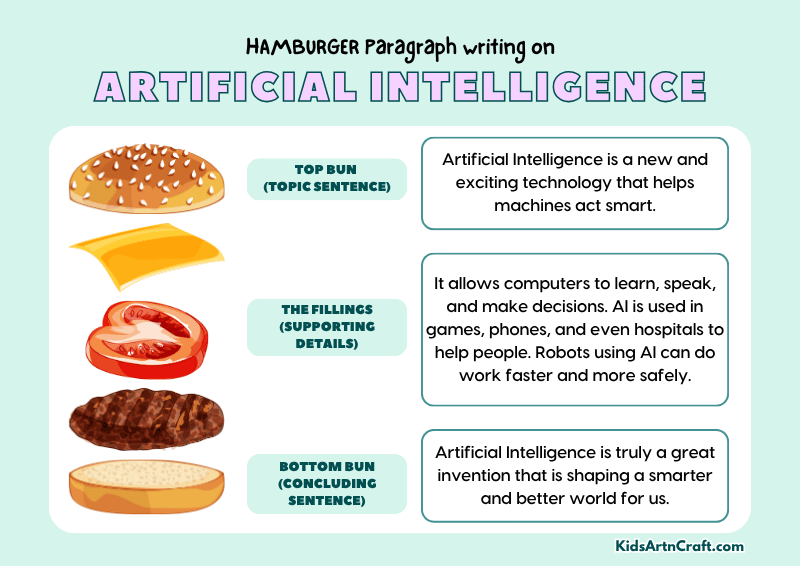 HAMBURGER Paragraph writing on

ARTIFICIAL INTELLIGENCE

TOP BUN (TOPIC SENTENCE)

Artificial Intelligence is a new and exciting technology that helps machines act smart.

THE FILLINGS (SUPPORTING DETAILS)

It allows computers to learn, speak, and make decisions. AI is used in games, phones, and even hospitals to help people. Robots using AI can do work faster and more safely.

BOTTOM BUN (CONCLUDING SENTENCE)

Artificial Intelligence is truly a great invention that is shaping a smarter and better world for us.

KidsArtnCraft.com